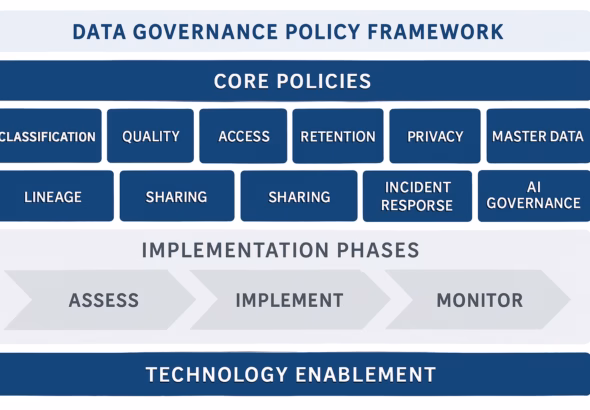 DATA GOVERNANCE POLICY FRAMEWORK

CORE POLICIES

CLASSIFICATION

QUALITY

ACCESS

RETENTION

PRIVACY

MASTER DATA

LINEAGE

SHARING

SHARING

INCIDENT RESPONSE

AI GOVERNANCE

IMPLEMENTATION PHASES

ASSESS

IMPLEMENT

MONITOR

TECHNOLOGY ENABLEMENT